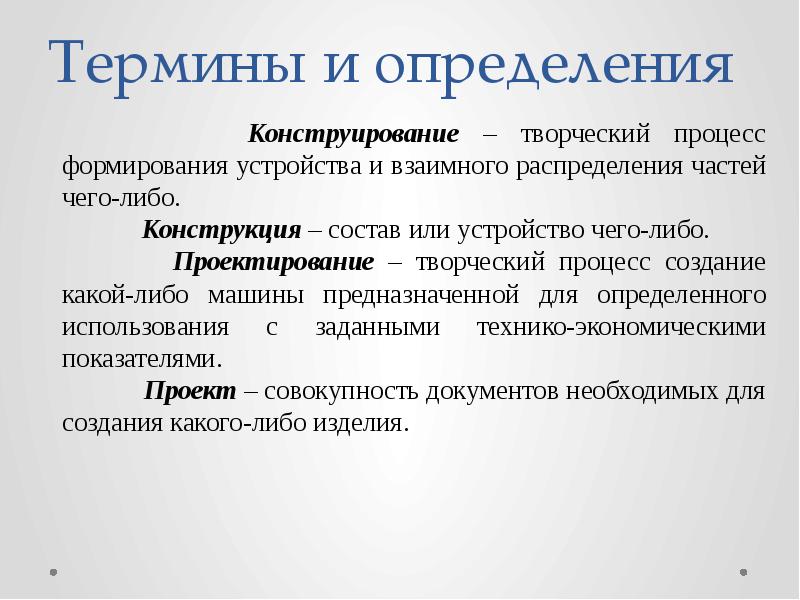 Термины и определения

Конструирование – творческий процесс формирования устройства и взаимного распределения частей чего-либо.

Конструкция – состав или устройство чего-либо.

Проектирование – творческий процесс создание какой-либо машины предназначенной для определенного использования с заданными технико-экономическими показателями.

Проект – совокупность документов необходимых для создания какого-либо изделия.